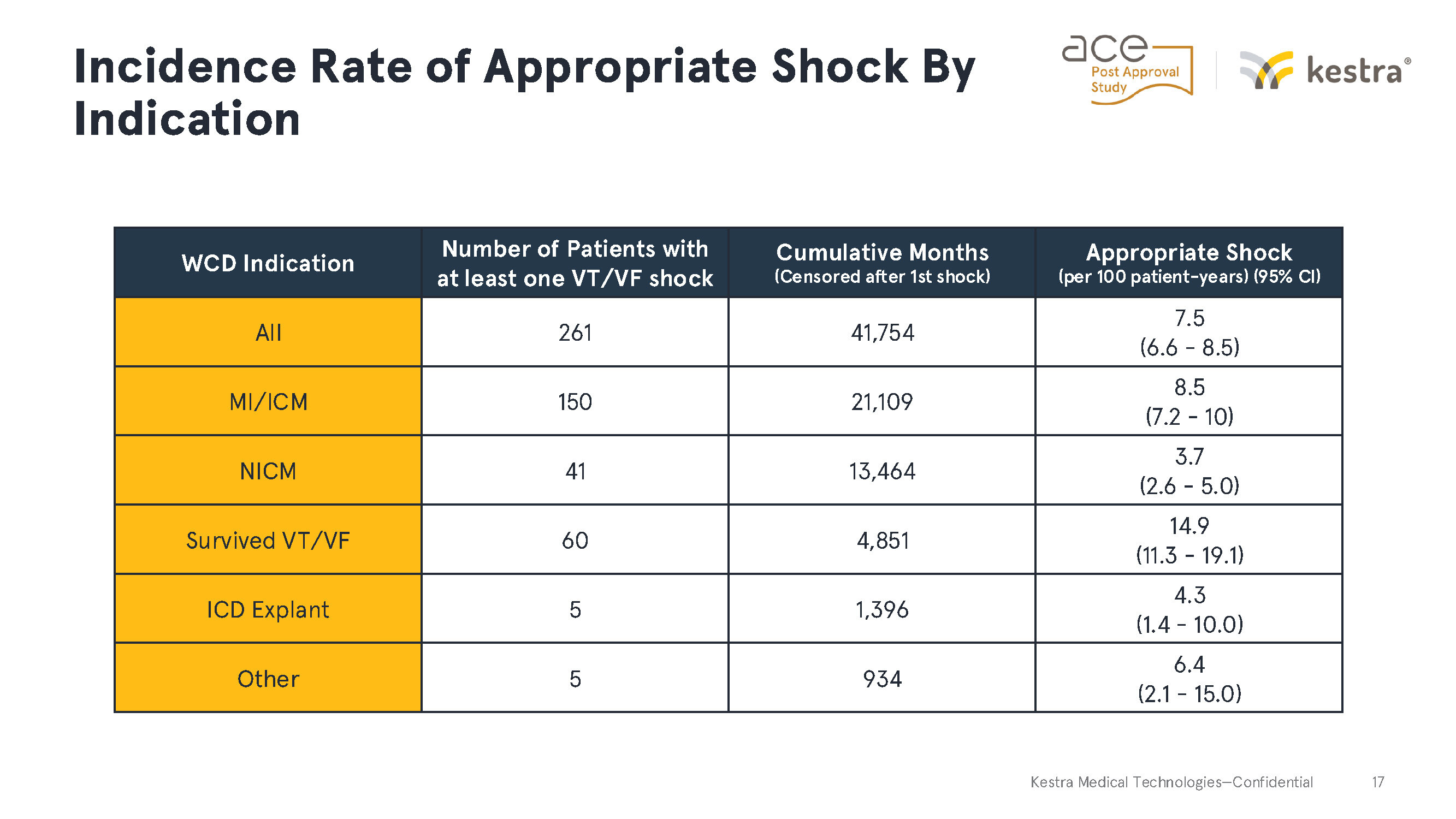 Incidence Rate of Appropriate Shock By Indication

ace Post Approval Study

kestra®

| WCD Indication | Number of Patients with at least one VT/VF shock | Cumulative Months (Censored after 1st shock) | Appropriate Shock (per 100 patient-years) (95% CI) |
|---|---|---|---|
| All | 261 | 41,754 | 7.5 (6.6 - 8.5) |
| MI/ICM | 150 | 21,109 | 8.5 (7.2 - 10) |
| NICM | 41 | 13,464 | 3.7 (2.6 - 5.0) |
| Survived VT/VF | 60 | 4,851 | 14.9 (11.3 - 19.1) |
| ICD Explant | 5 | 1,396 | 4.3 (1.4 - 10.0) |
| Other | 5 | 934 | 6.4 (2.1 - 15.0) |

Kestra Medical Technologies—Confidential 17